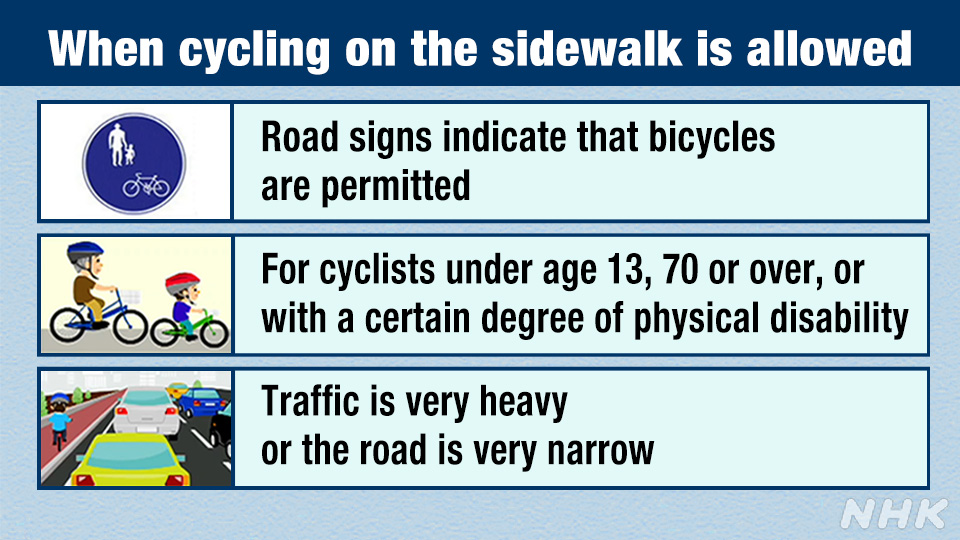 When cycling on the sidewalk is allowed

Road signs indicate that bicycles are permitted

For cyclists under age 13, 70 or over, or with a certain degree of physical disability

Traffic is very heavy or the road is very narrow

NHK